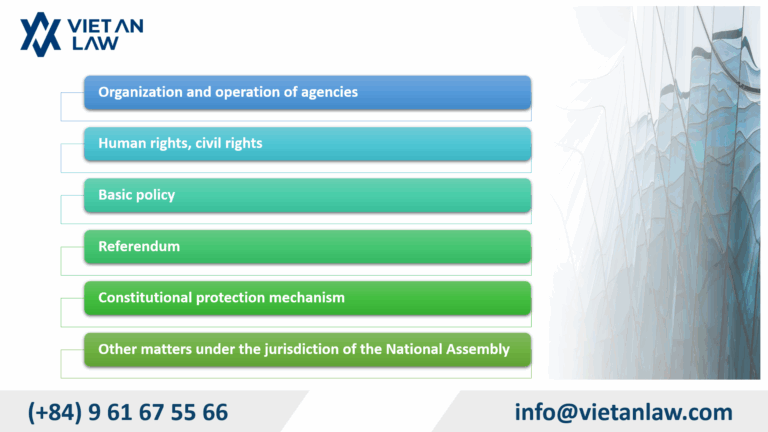 VIET AN LAW

Organization and operation of agencies

Human rights, civil rights

Basic policy

Referendum

Constitutional protection mechanism

Other matters under the jurisdiction of the National Assembly

(+84) 9 61 67 55 66

info@vietanlaw.com